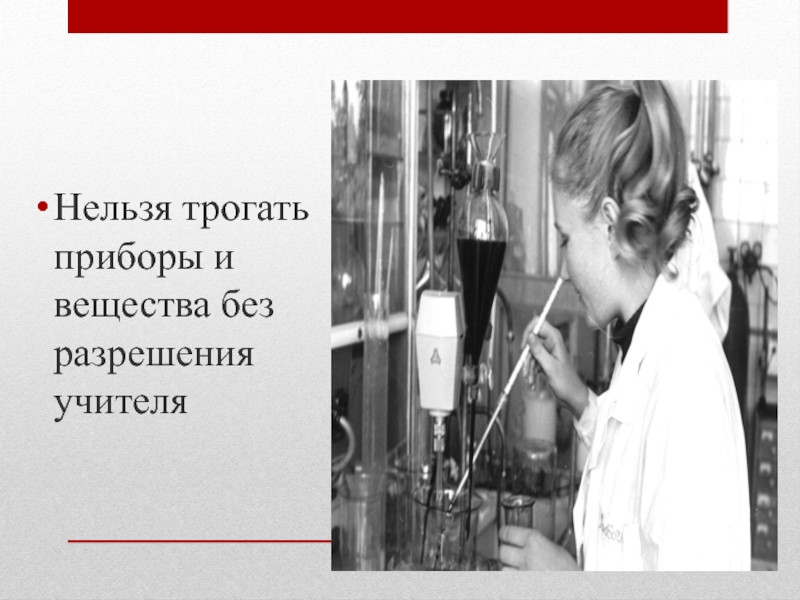 • Нельзя трогать приборы и вещества без разрешения учителя